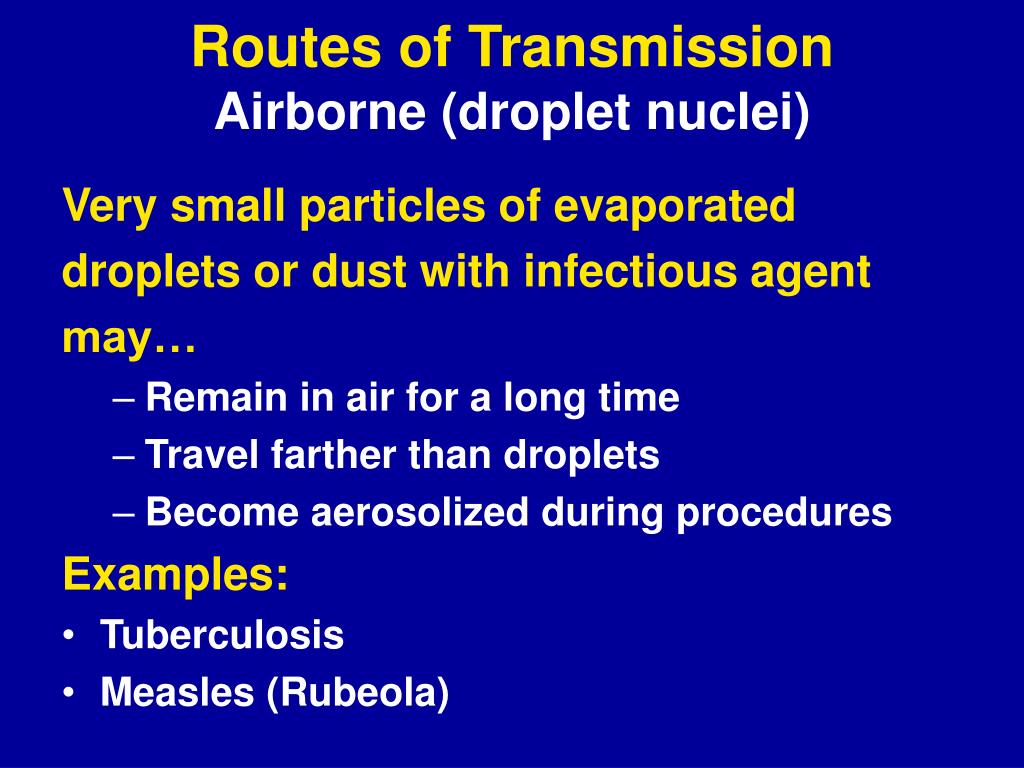 Routes of Transmission
Airborne (droplet nuclei)

Very small particles of evaporated droplets or dust with infectious agent may…

– Remain in air for a long time
– Travel farther than droplets
– Become aerosolized during procedures

Examples:

• Tuberculosis
• Measles (Rubeola)